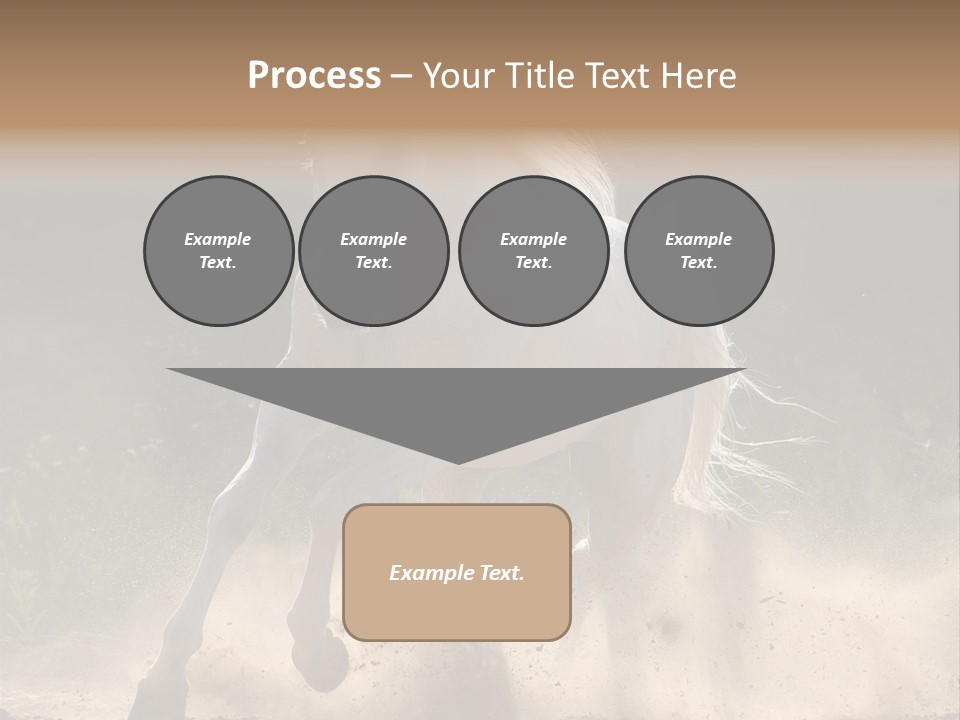 Process – Your Title Text Here

Example Text.

Example Text.

Example Text.

Example Text.

Example Text.